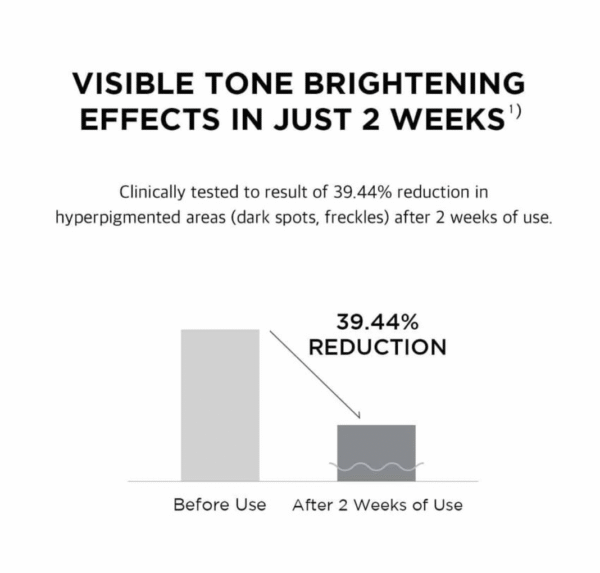 VISIBLE TONE BRIGHTENING EFFECTS IN JUST 2 WEEKS$^{1)}$

Clinically tested to result of 39.44% reduction in hyperpigmented areas (dark spots, freckles) after 2 weeks of use.

39.44% REDUCTION

Before Use

After 2 Weeks of Use